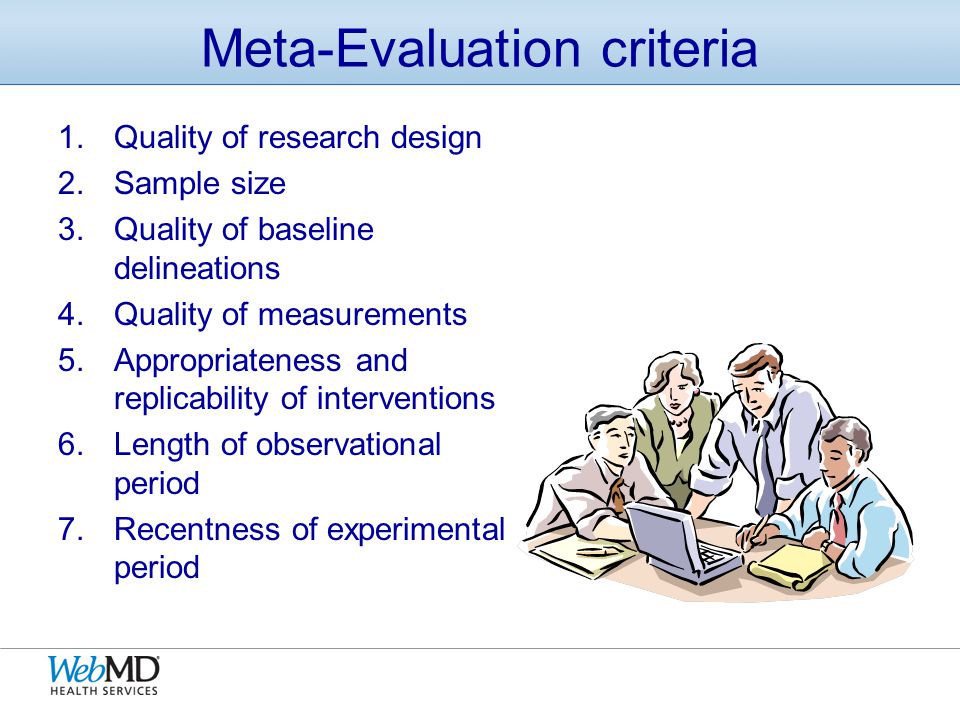 Meta-Evaluation criteria

1. Quality of research design
2. Sample size
3. Quality of baseline delineations
4. Quality of measurements
5. Appropriateness and replicability of interventions
6. Length of observational period
7. Recentness of experimental period

WebMD
HEALTH SERVICES